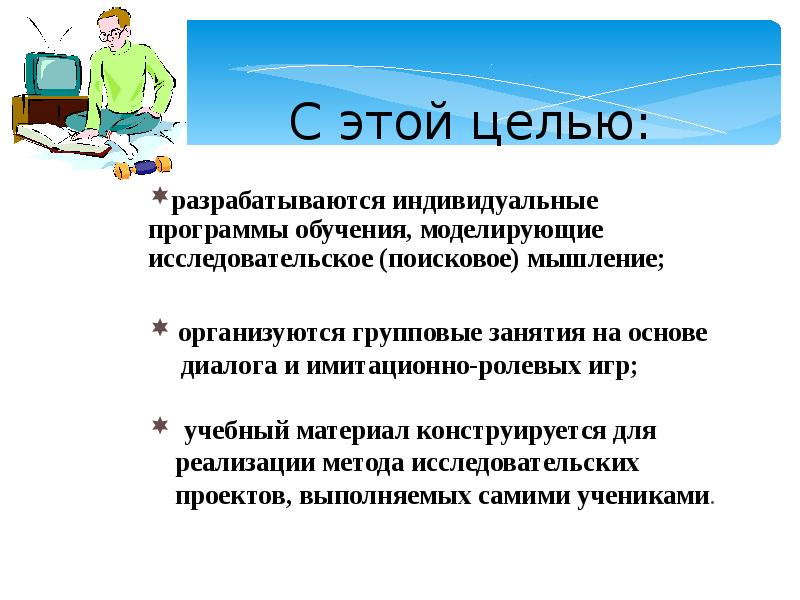 С этой целью:

разрабатываются индивидуальные программы обучения, моделирующие исследовательское (поисковое) мышление;

организуются групповые занятия на основе диалога и имитационно-ролевых игр;

учебный материал конструируется для реализации метода исследовательских проектов, выполняемых самими учениками.